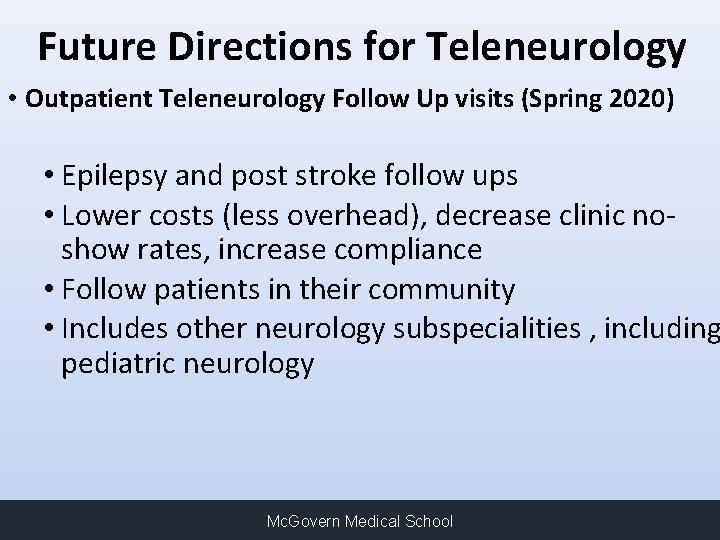 Future Directions for Teleneurology

• Outpatient Teleneurology Follow Up visits (Spring 2020)

• Epilepsy and post stroke follow ups
• Lower costs (less overhead), decrease clinic no-show rates, increase compliance
• Follow patients in their community
• Includes other neurology subspecialities , including pediatric neurology

McGovern Medical School